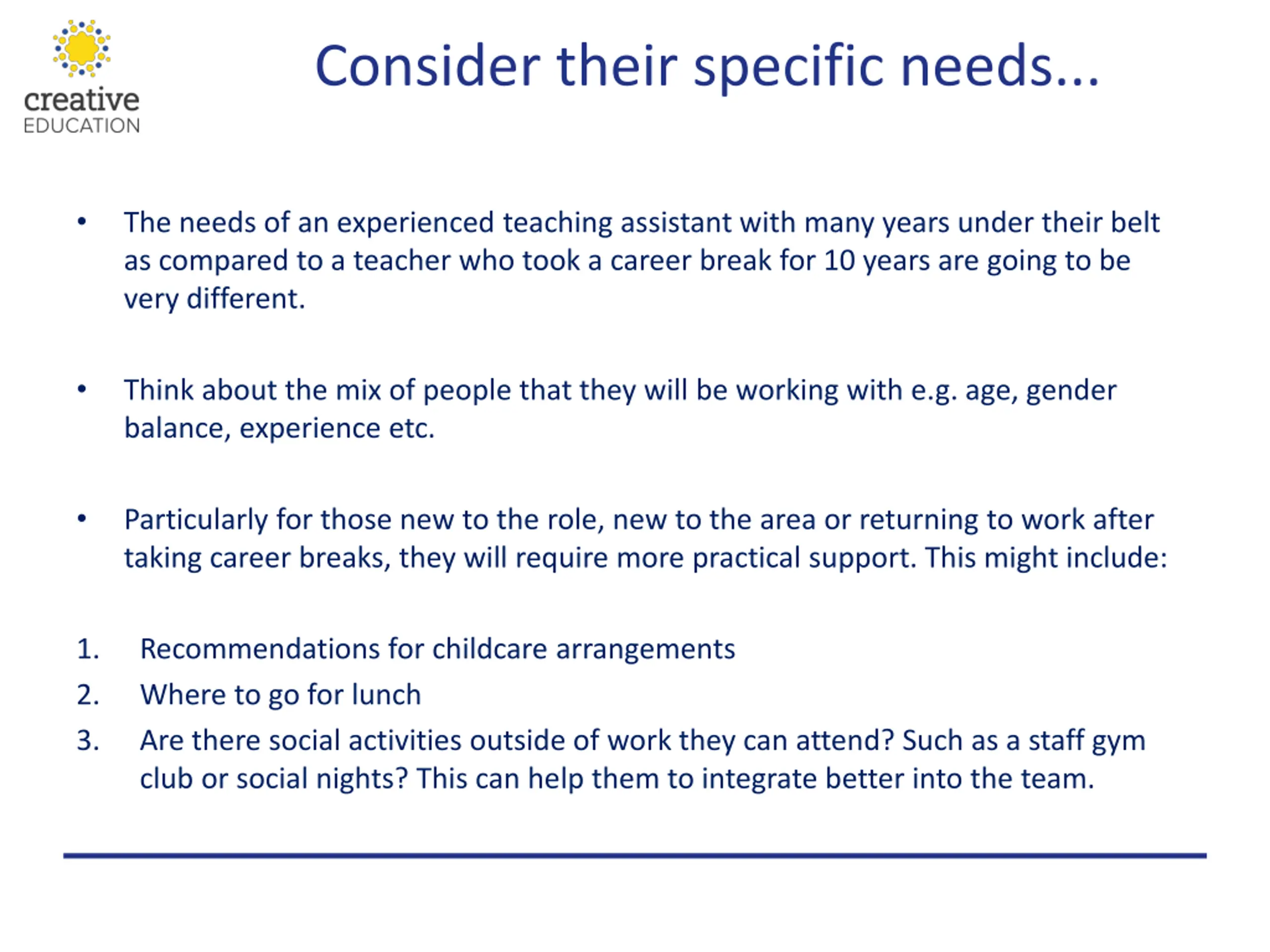 creative
EDUCATION

Consider their specific needs...

• The needs of an experienced teaching assistant with many years under their belt as compared to a teacher who took a career break for 10 years are going to be very different.

• Think about the mix of people that they will be working with e.g. age, gender balance, experience etc.

• Particularly for those new to the role, new to the area or returning to work after taking career breaks, they will require more practical support. This might include:

1. Recommendations for childcare arrangements
2. Where to go for lunch
3. Are there social activities outside of work they can attend? Such as a staff gym club or social nights? This can help them to integrate better into the team.